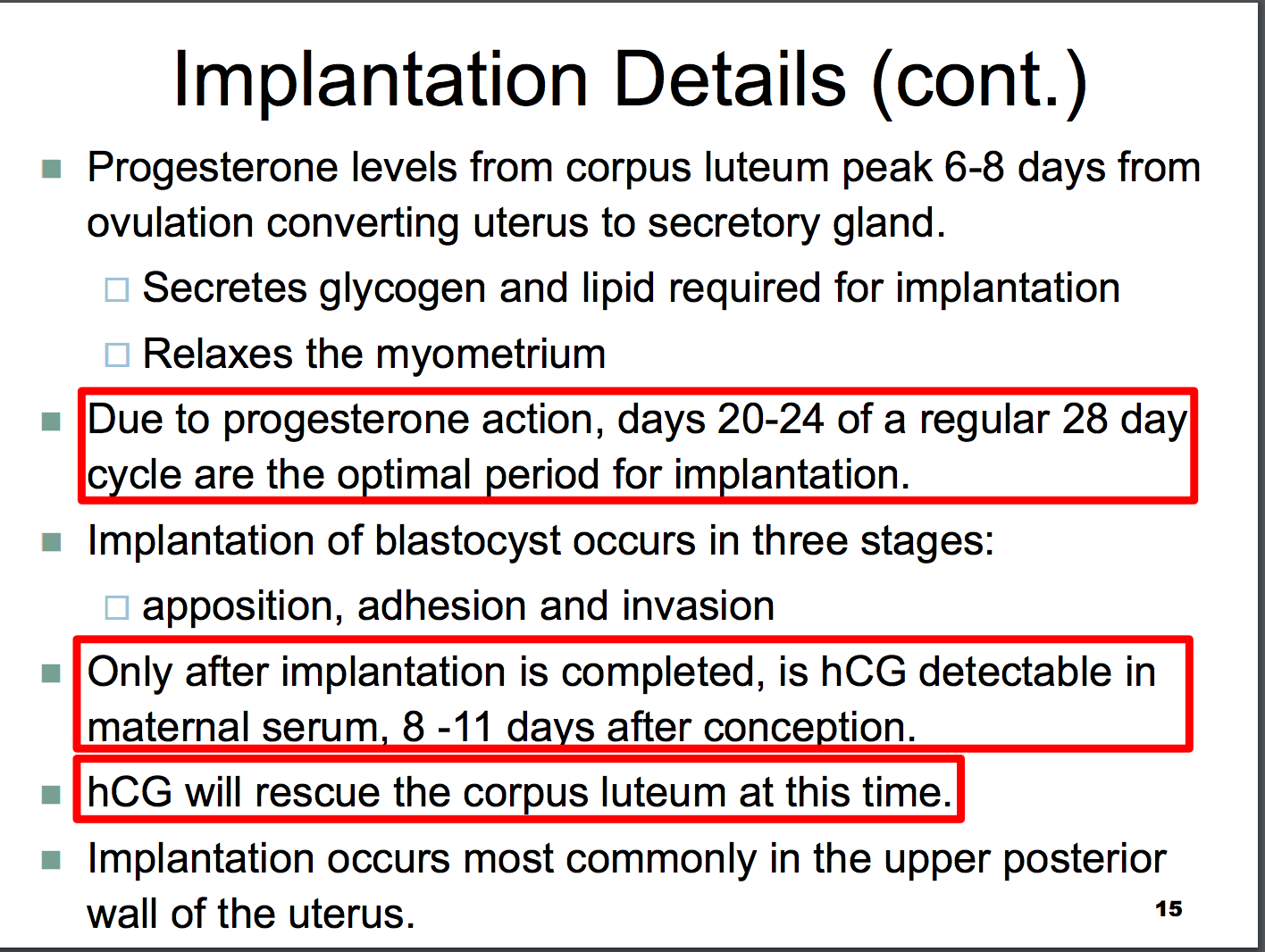 Implantation Details (cont.)

Progesterone levels from corpus luteum peak 6-8 days from ovulation converting uterus to secretory gland.

Secretes glycogen and lipid required for implantation

Relaxes the myometrium

Due to progesterone action, days 20-24 of a regular 28 day cycle are the optimal period for implantation.

Implantation of blastocyst occurs in three stages:

apposition, adhesion and invasion

Only after implantation is completed, is hCG detectable in maternal serum, 8 -11 days after conception.

hCG will rescue the corpus luteum at this time.

Implantation occurs most commonly in the upper posterior wall of the uterus.

15